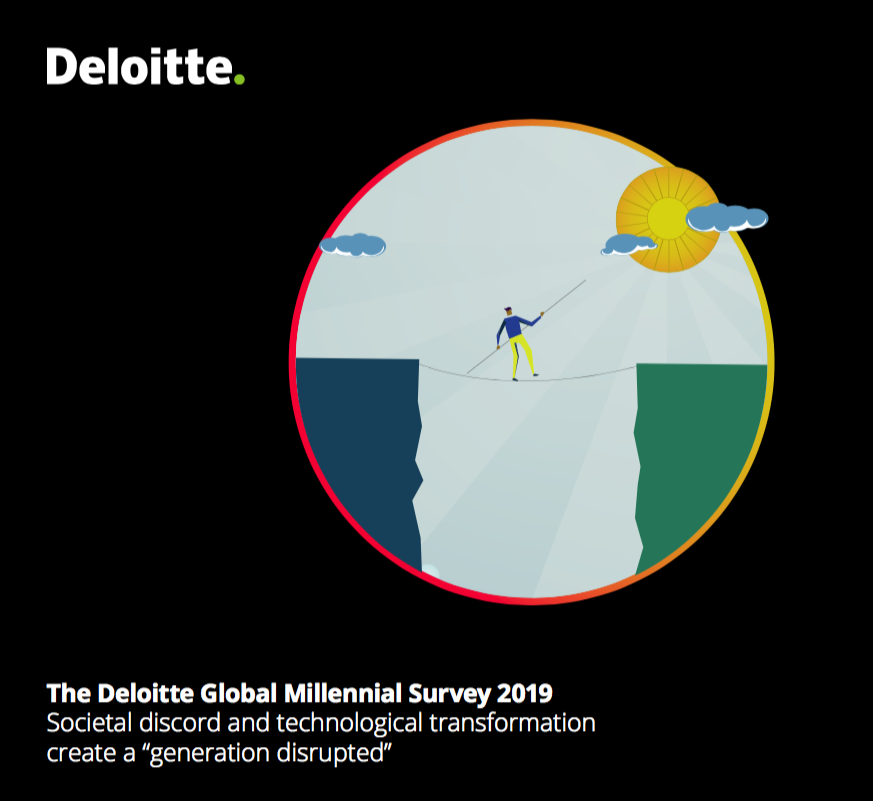 Deloitte.

The Deloitte Global Millennial Survey 2019
Societal discord and technological transformation create a “generation disrupted”